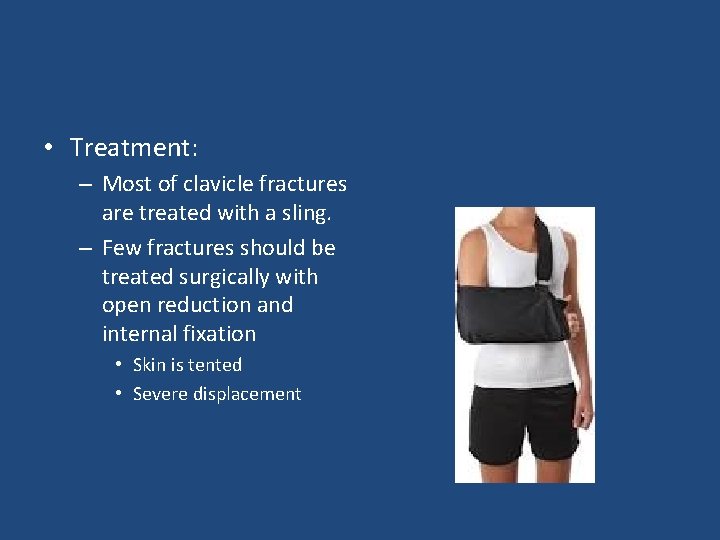 • Treatment:
– Most of clavicle fractures are treated with a sling.
– Few fractures should be treated surgically with open reduction and internal fixation
• Skin is tented
• Severe displacement